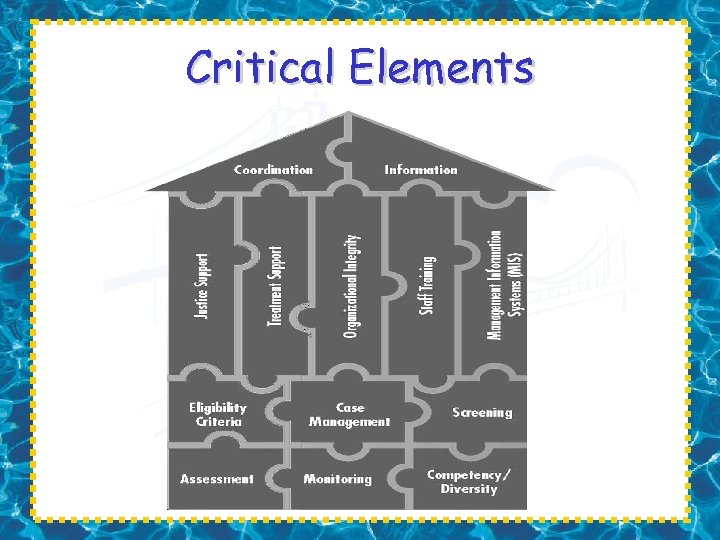 Critical Elements

Coordination

Information

Justice Support

Treatment Support

Organizational Integrity

Staff Training

Management Information Systems (MIS)

Eligibility Criteria

Case Management

Screening

Assessment

Monitoring

Competency/ Diversity